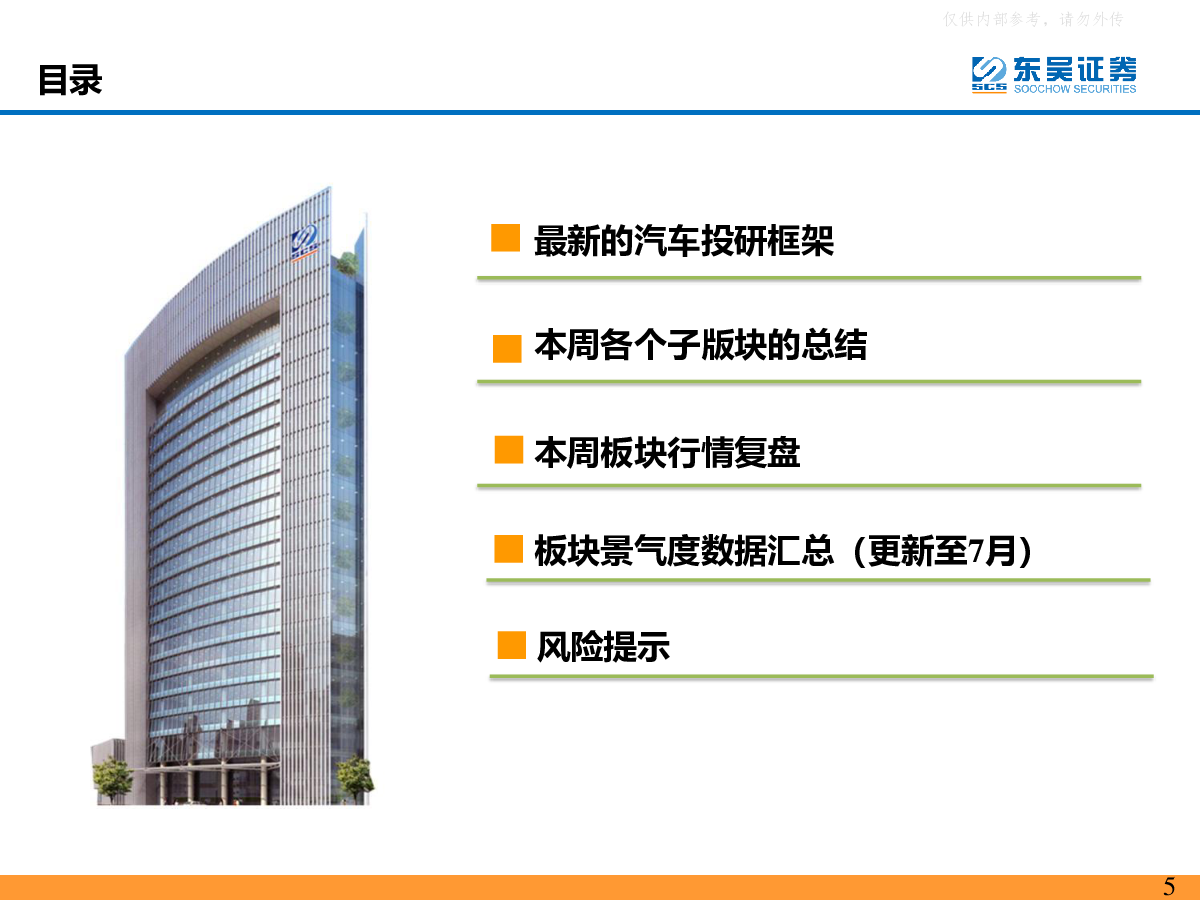 仅供内部参考，请勿外传

目录

东吴证券
SCS SOOCHOW SECURITIES

最新的汽车投研框架

本周各个子版块的总结

本周板块行情复盘

板块景气度数据汇总（更新至7月）

风险提示

5